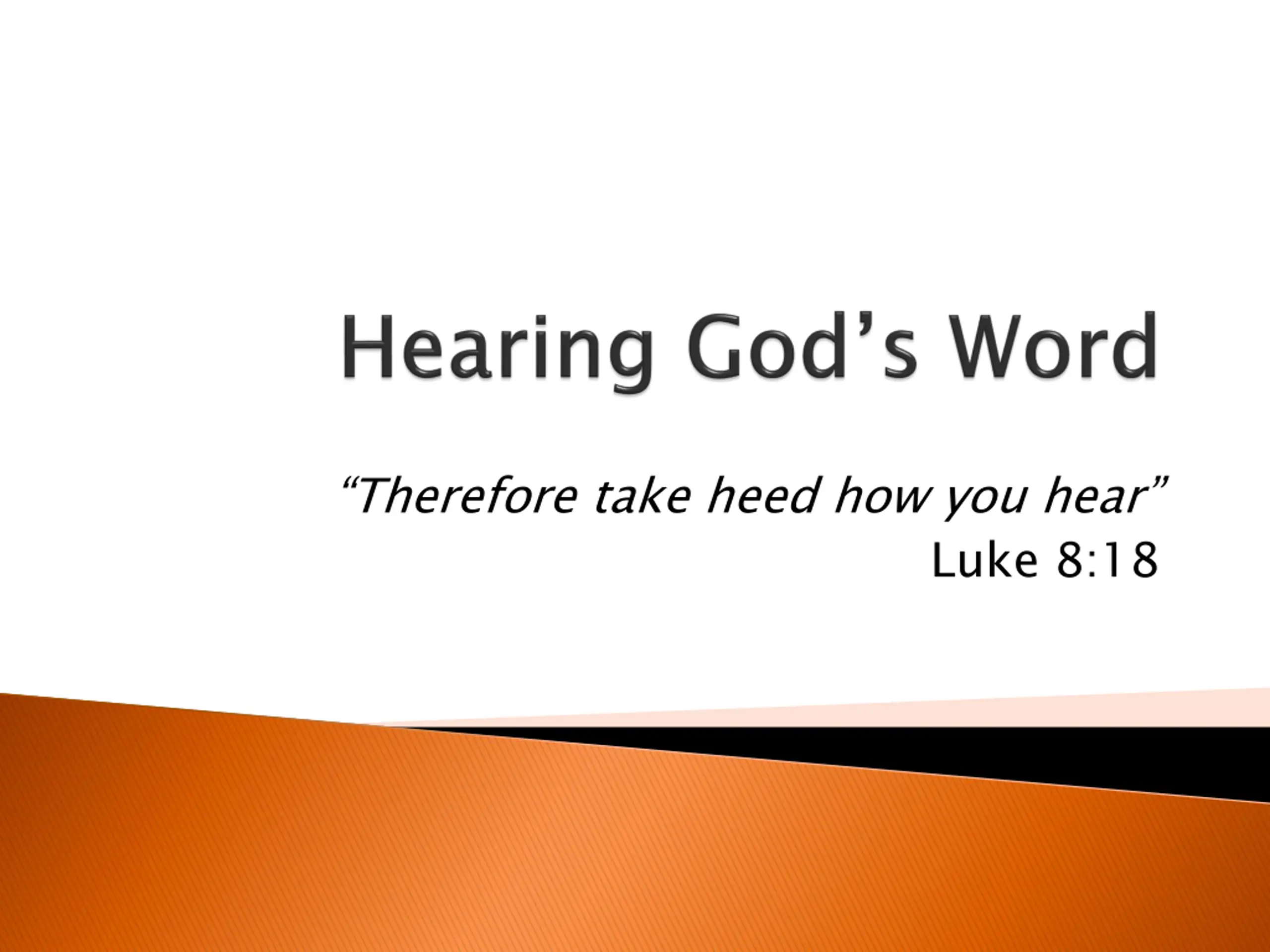 Hearing God’s Word

“Therefore take heed how you hear”
Luke 8:18